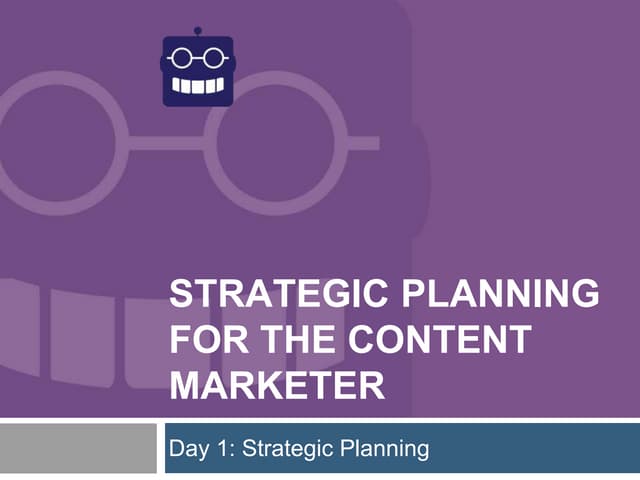 STRATEGIC PLANNING FOR THE CONTENT MARKETER

Day 1: Strategic Planning